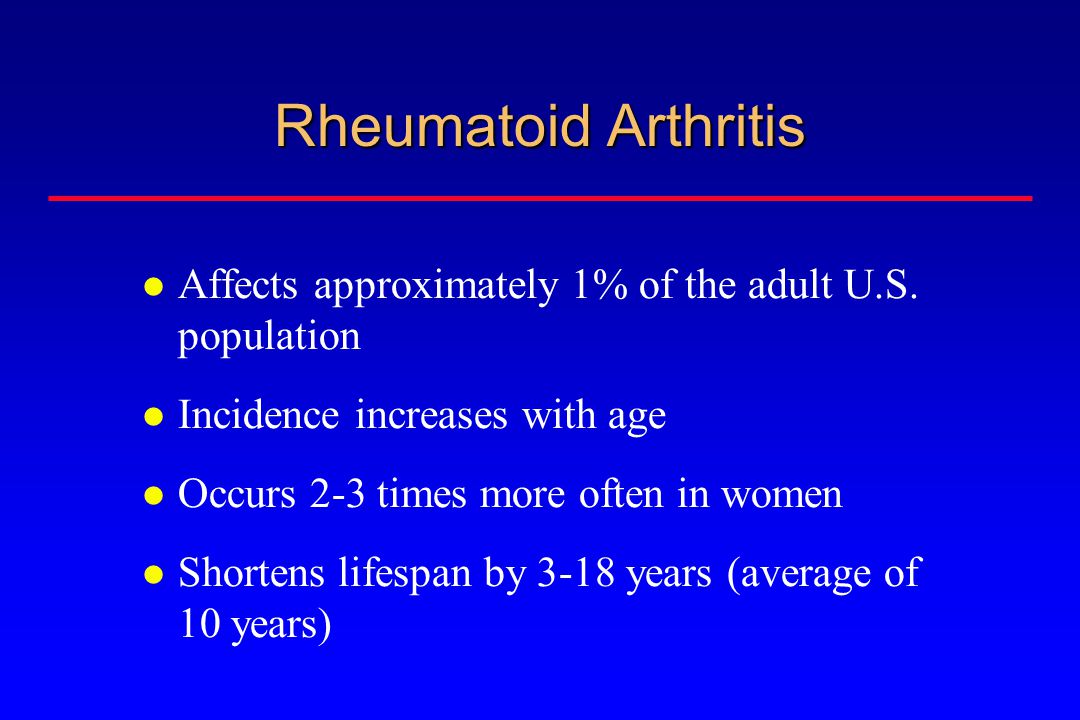 Rheumatoid Arthritis

- Affects approximately 1% of the adult U.S. population
- Incidence increases with age
- Occurs 2-3 times more often in women
- Shortens lifespan by 3-18 years (average of 10 years)